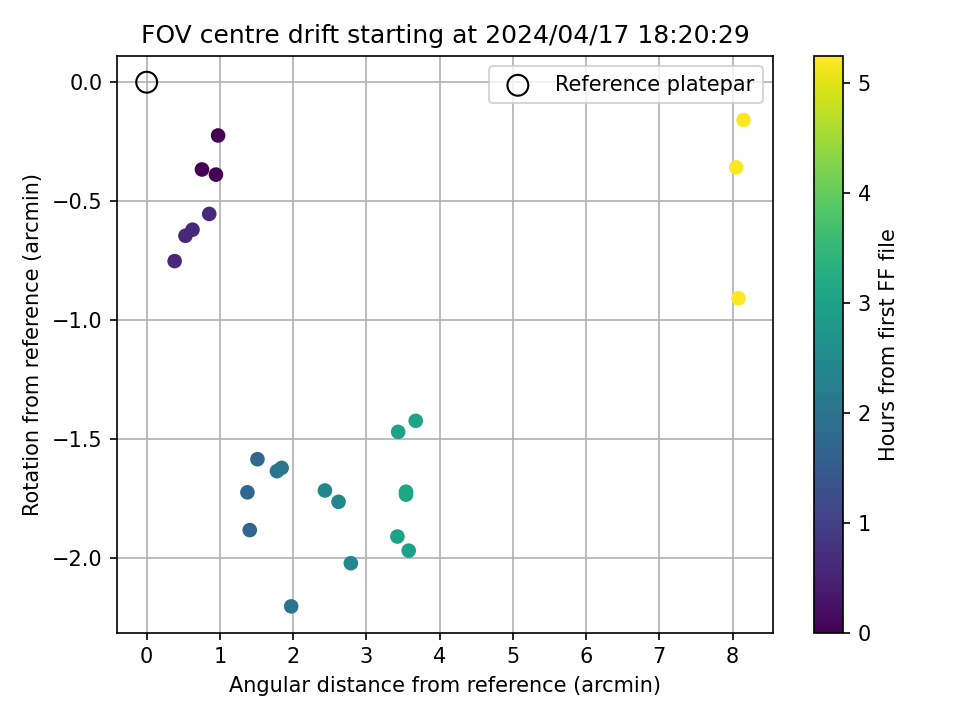 FOV centre drift starting at 2024/04/17 18:20:29

Reference platepar

Rotation from reference (arcmin)

0.0
−0.5
−1.0
−1.5
−2.0

0 1 2 3 4 5 6 7 8

Angular distance from reference (arcmin)

Hours from first FF file

0 1 2 3 4 5